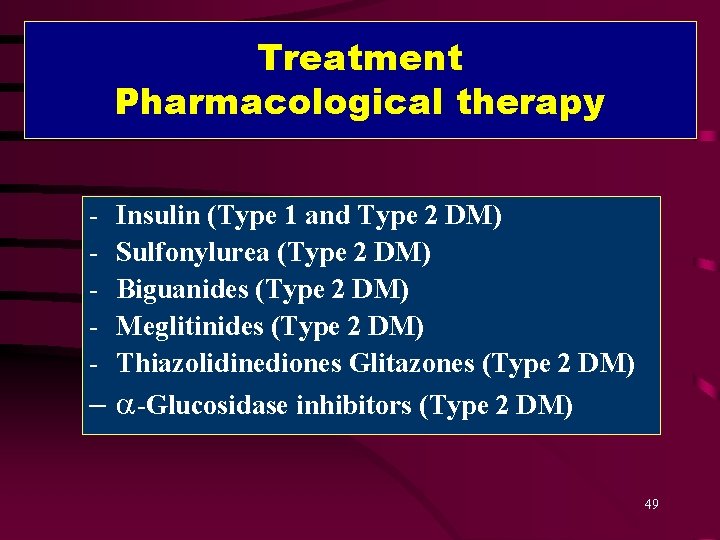 Treatment
Pharmacological therapy

- Insulin (Type 1 and Type 2 DM)
- Sulfonylurea (Type 2 DM)
- Biguanides (Type 2 DM)
- Meglitinides (Type 2 DM)
- Thiazolidinediones Glitazones (Type 2 DM)
– $\alpha$-Glucosidase inhibitors (Type 2 DM)

49